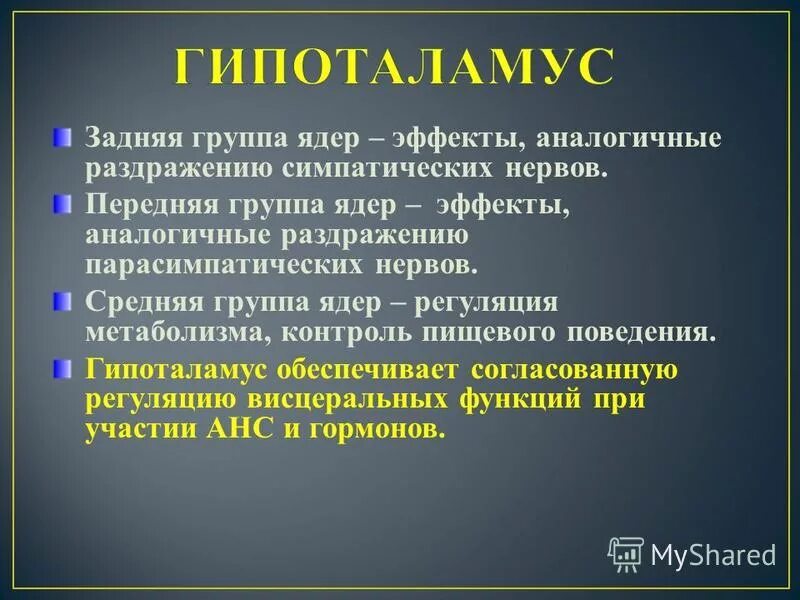 ГИПОТАЛАМУС

Задняя группа ядер – эффекты, аналогичные раздражению симпатических нервов.

Передняя группа ядер – эффекты, аналогичные раздражению парасимпатических нервов.

Средняя группа ядер – регуляция метаболизма, контроль пищевого поведения.

Гипоталамус обеспечивает согласованную регуляцию висцеральных функций при участии АНС и гормонов.

MyShared